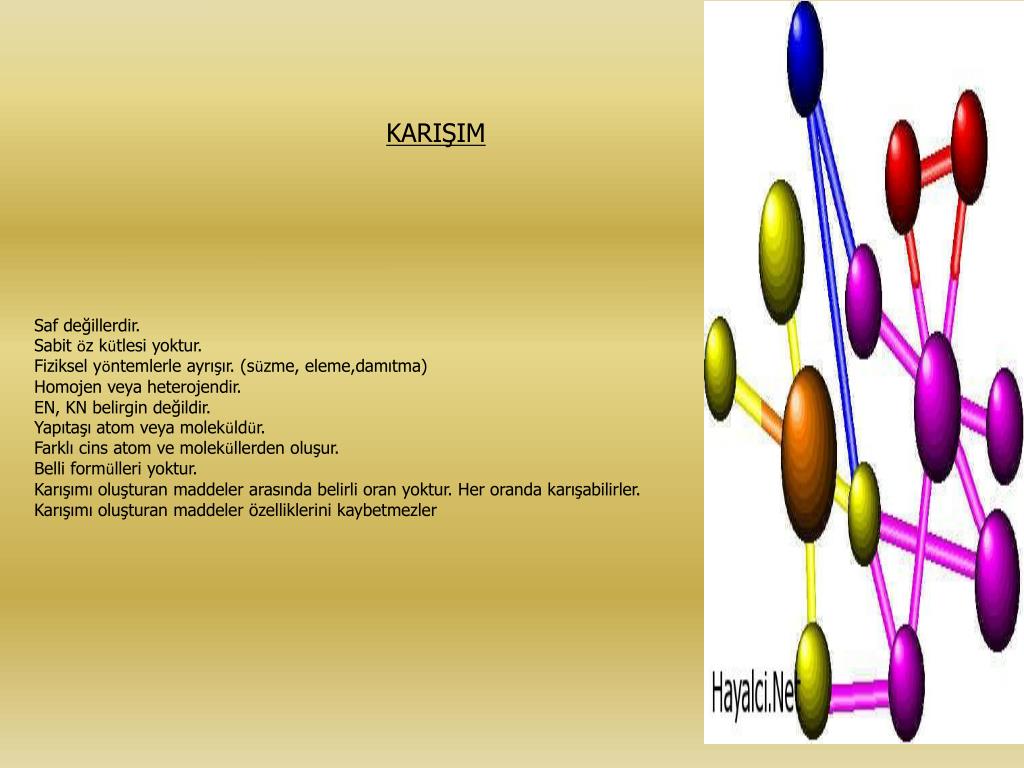 KARIŞIM

Saf değillerdir.
Sabit öz kütlesi yoktur.
Fiziksel yöntemlerle ayrışır. (süzme, eleme,damıtma)
Homojen veya heterojendir.
EN, KN belirgin değildir.
Yapıtaşı atom veya moleküldür.
Farklı cins atom ve moleküllerden oluşur.
Belli formülleri yoktur.
Karışımı oluşturan maddeler arasında belirli oran yoktur. Her oranda karışabilirler.
Karışımı oluşturan maddeler özelliklerini kaybetmezler

Hayalci.Net